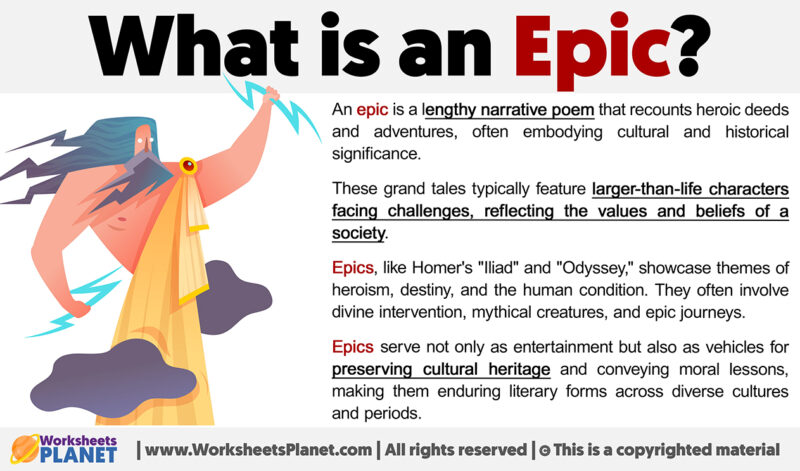 What is an Epic?

An epic is a lengthy narrative poem that recounts heroic deeds and adventures, often embodying cultural and historical significance.

These grand tales typically feature larger-than-life characters facing challenges, reflecting the values and beliefs of a society.

Epics, like Homer's "Iliad" and "Odyssey," showcase themes of heroism, destiny, and the human condition. They often involve divine intervention, mythical creatures, and epic journeys.

Epics serve not only as entertainment but also as vehicles for preserving cultural heritage and conveying moral lessons, making them enduring literary forms across diverse cultures and periods.

Worksheets PLANET | www.WorksheetsPlanet.com | All rights reserved | © This is a copyrighted material